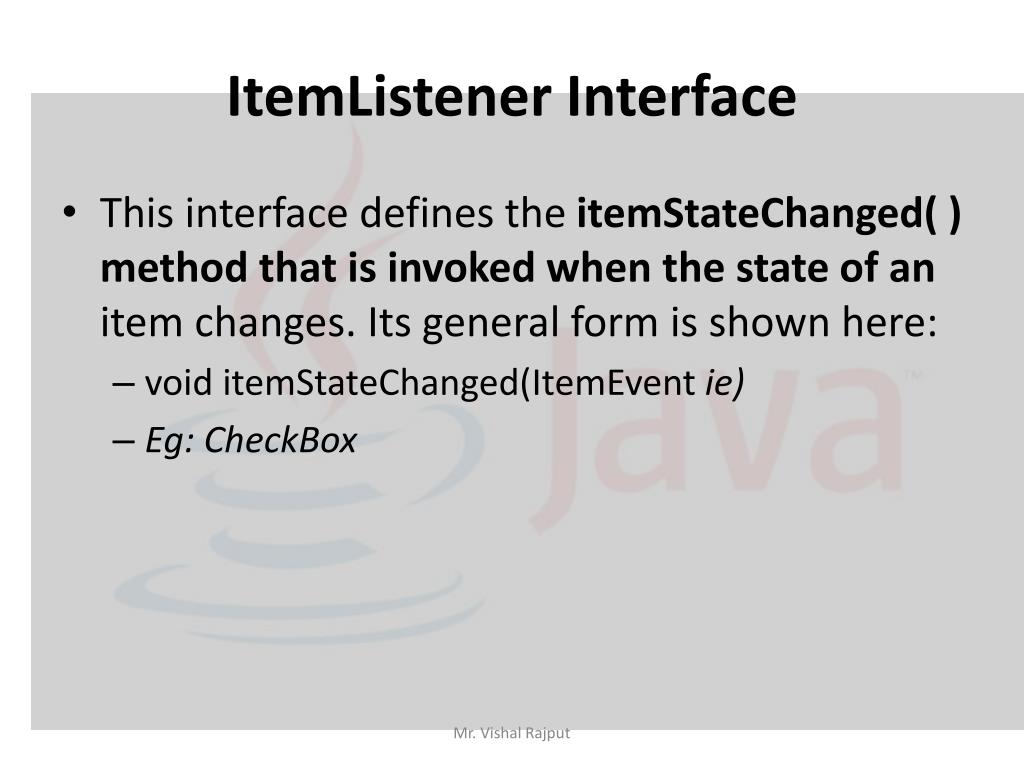 ItemListener Interface

• This interface defines the itemStateChanged( ) method that is invoked when the state of an item changes. Its general form is shown here:
– void itemStateChanged(ItemEvent ie)
– Eg: CheckBox

Java™

Mr. Vishal Rajput